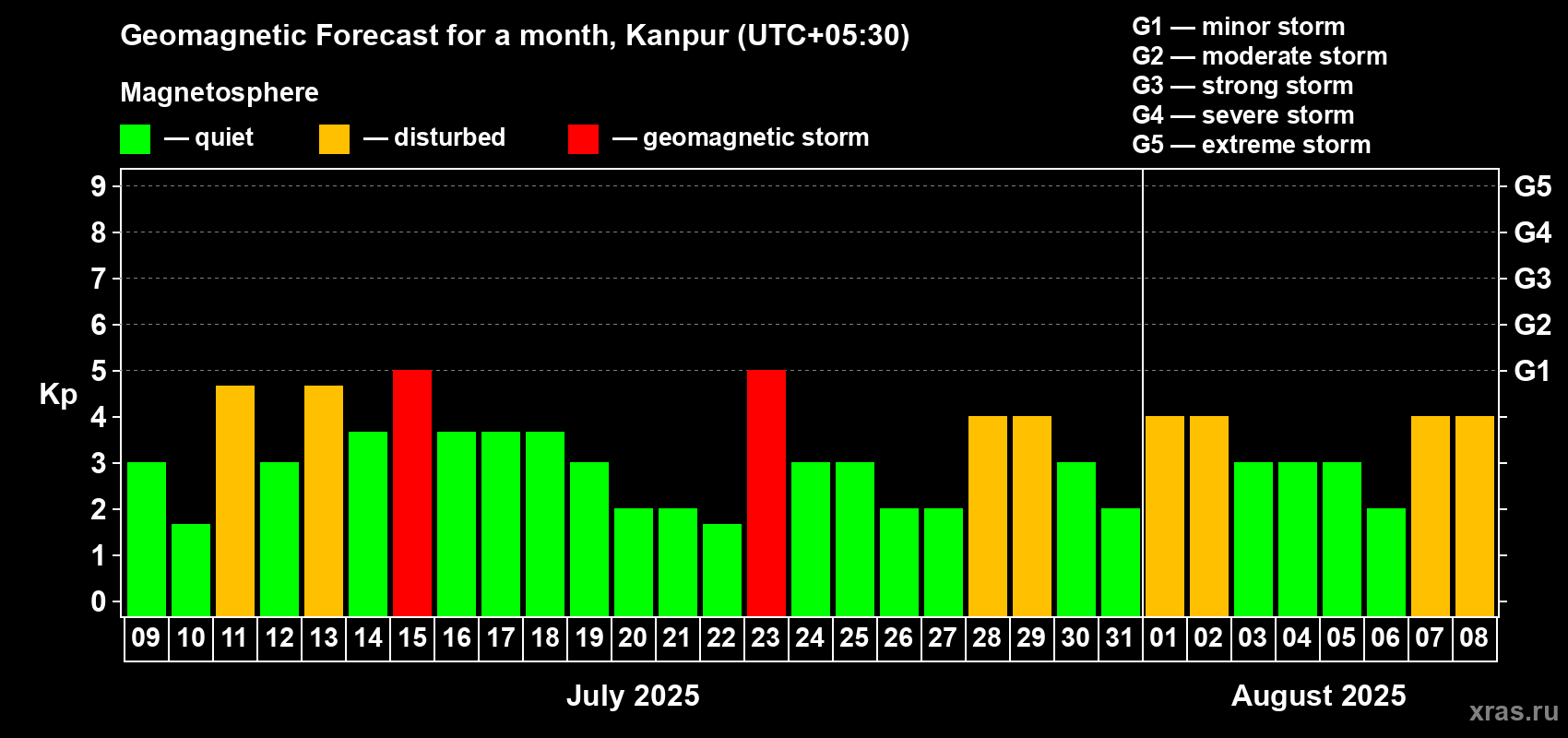 Geomagnetic Forecast for a month, Kanpur (UTC+05:30)

Magnetosphere

— quiet — disturbed — geomagnetic storm

G1 — minor storm
G2 — moderate storm
G3 — strong storm
G4 — severe storm
G5 — extreme storm

Kp

9
8
7
6
5
4
3
2
1
0

G5
G4
G3
G2
G1

09 10 11 12 13 14 15 16 17 18 19 20 21 22 23 24 25 26 27 28 29 30 31 01 02 03 04 05 06 07 08

July 2025

August 2025

xras.ru